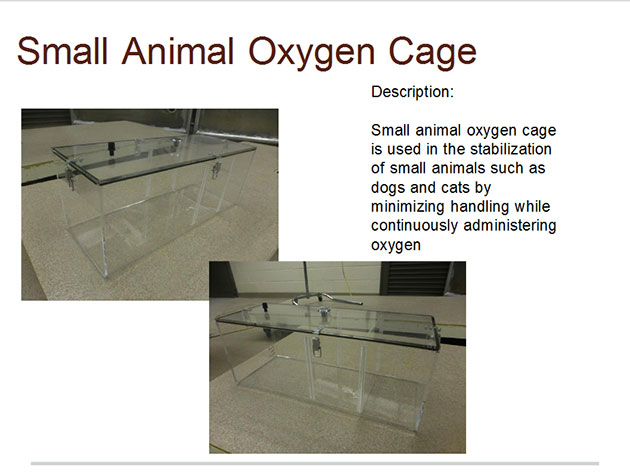 Small Animal Oxygen Cage

Description:

Small animal oxygen cage is used in the stabilization of small animals such as dogs and cats by minimizing handling while continuously administering oxygen